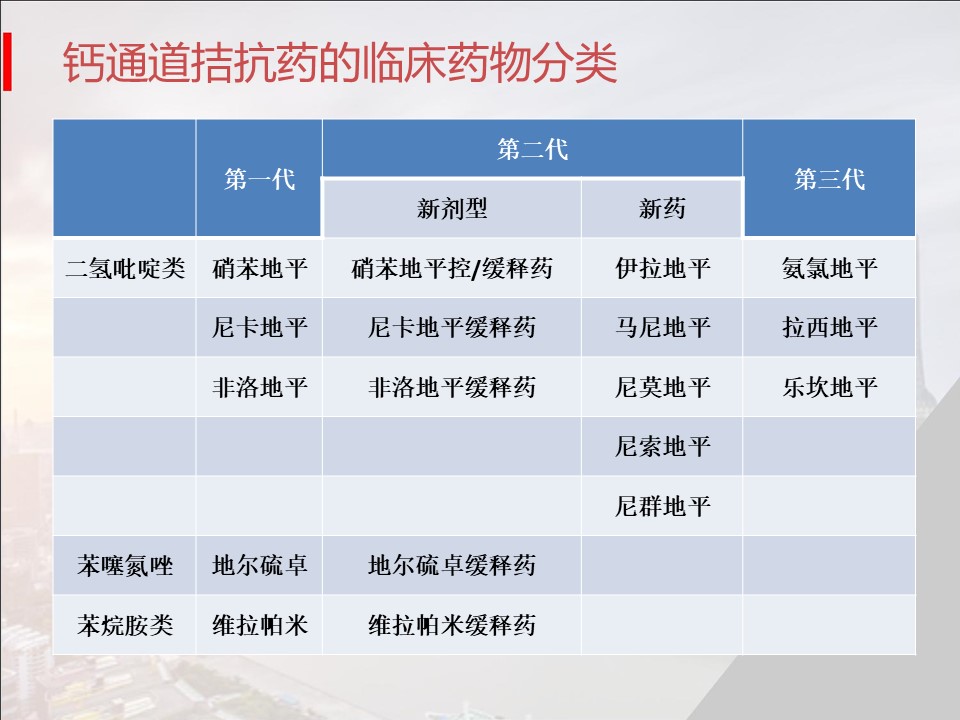 钙通道拮抗药的临床药物分类

|  | 第一代 | 第二代 |  | 第三代 |
|---|---|---|---|---|
|  |  | 新剂型 | 新药 |  |
| 二氢吡啶类 | 硝苯地平 | 硝苯地平控/缓释药 | 伊拉地平 | 氨氯地平 |
|  | 尼卡地平 | 尼卡地平缓释药 | 马尼地平 | 拉西地平 |
|  | 非洛地平 | 非洛地平缓释药 | 尼莫地平 | 乐坎地平 |
|  |  |  | 尼索地平 |  |
|  |  |  | 尼群地平 |  |
| 苯噻氮唑 | 地尔硫卓 | 地尔硫卓缓释药 |  |  |
| 苯烷胺类 | 维拉帕米 | 维拉帕米缓释药 |  |  |